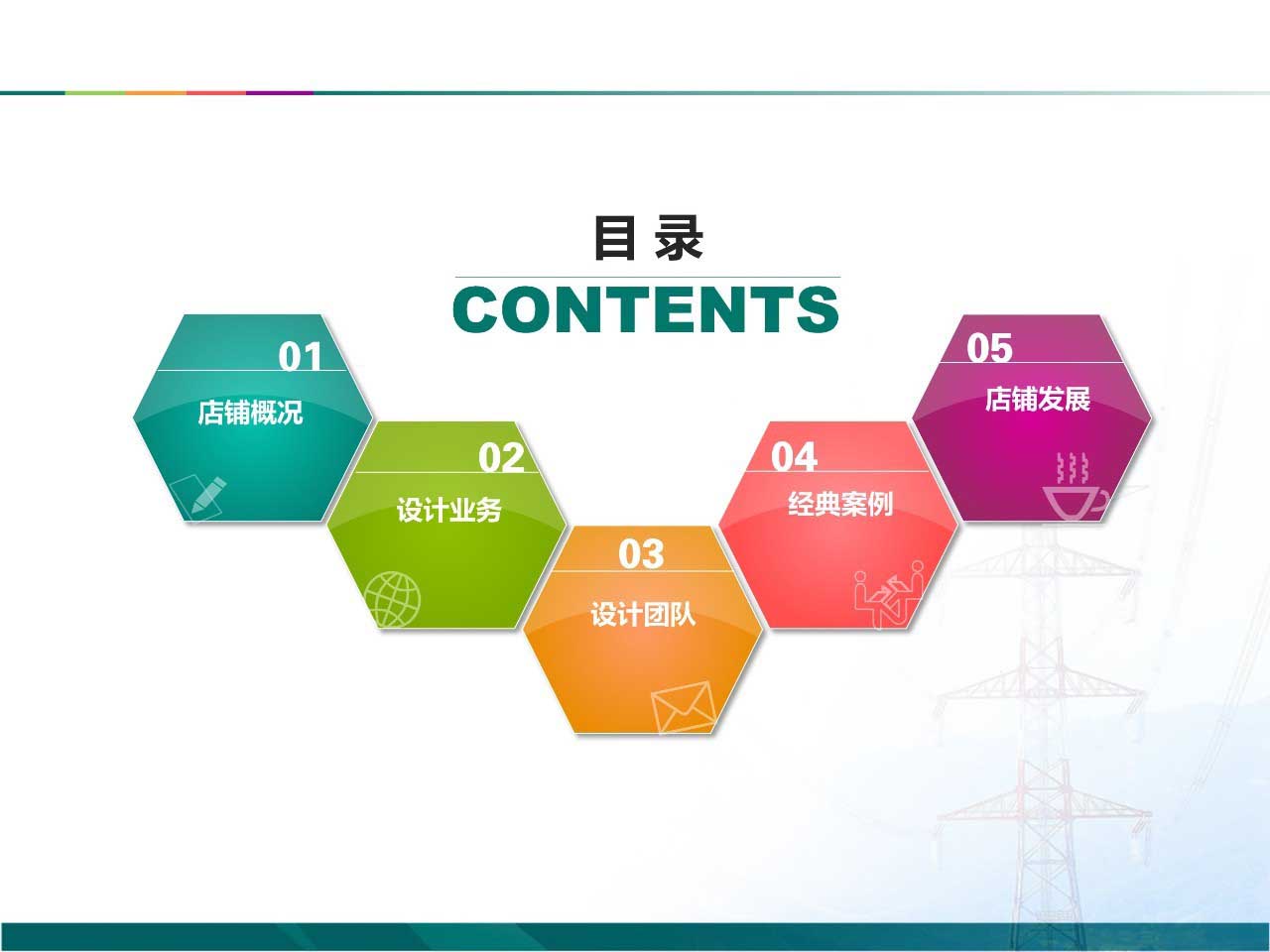 目 录
CONTENTS

01
店铺概况

02
设计业务

03
设计团队

04
经典案例

05
店铺发展